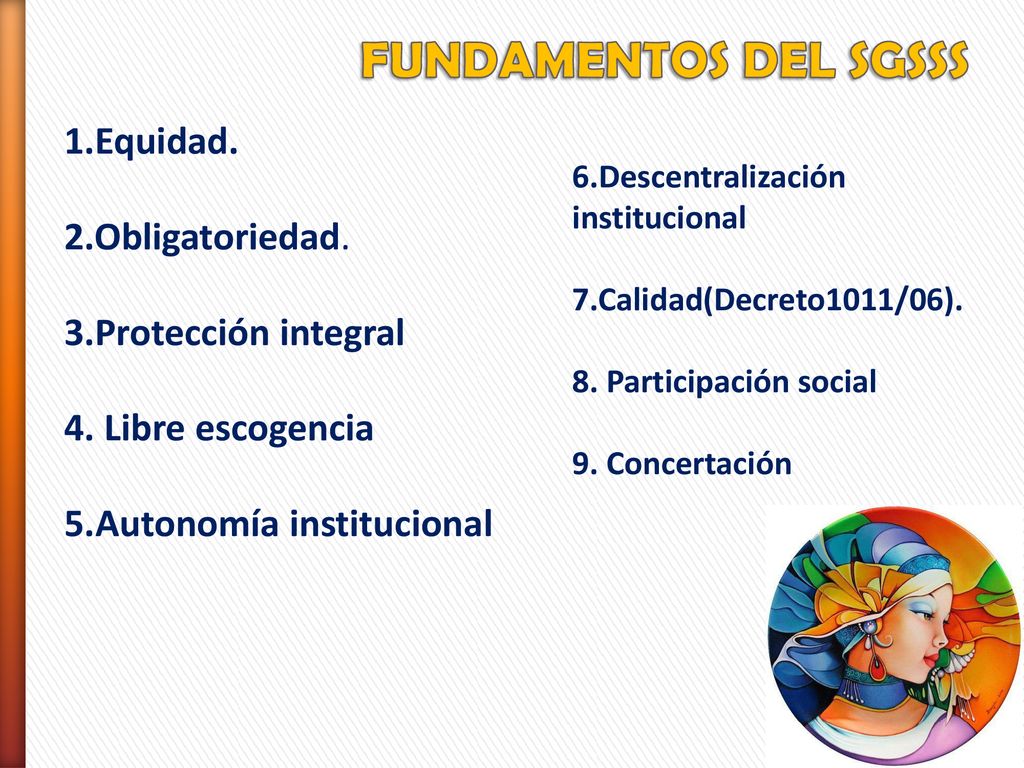 FUNDAMENTOS DEL SGSSS

1.Equidad.

2.Obligatoriedad.

3.Protección integral

4. Libre escogencia

5.Autonomía institucional

6.Descentralización institucional

7.Calidad(Decreto1011/06).

8. Participación social

9. Concertación